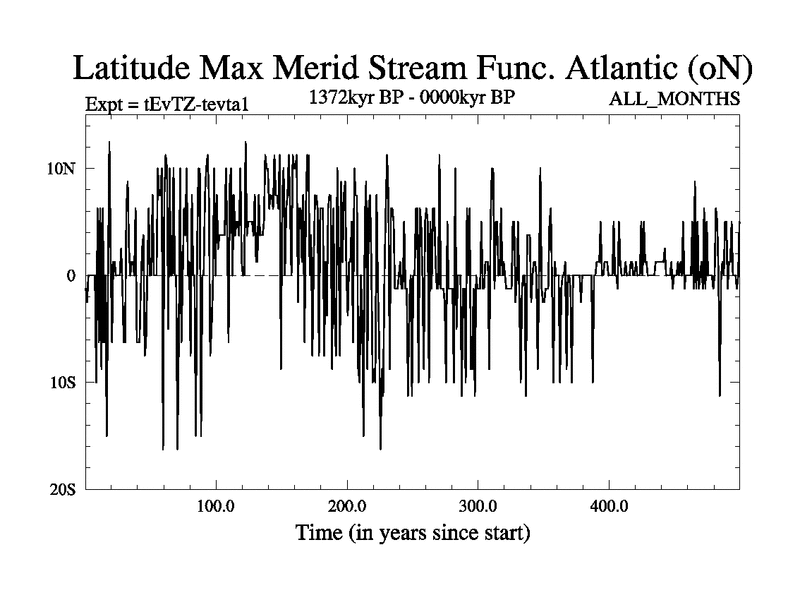 Latitude Max Merid Stream Func. Atlantic (oN)

Expt = tEvTZ-tevta1
1372kyr BP - 0000kyr BP
ALL_MONTHS

10N
0
10S
20S

100.0
200.0
300.0
400.0

Time (in years since start)